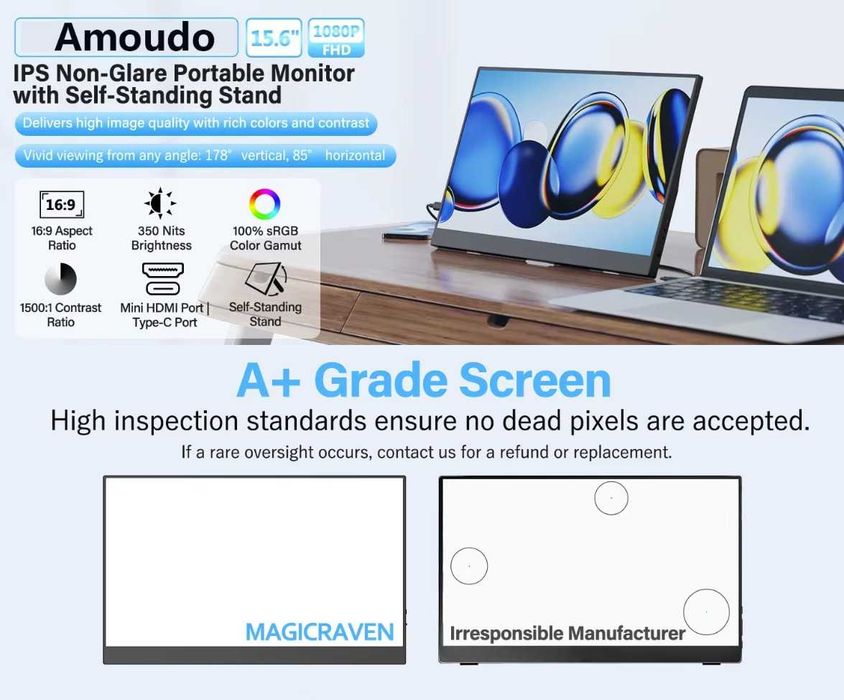 Amoudo 15.6" 1080P FHD

IPS Non-Glare Portable Monitor with Self-Standing Stand

Delivers high image quality with rich colors and contrast

Vivid viewing from any angle: 178° vertical, 85° horizontal

16:9

16:9 Aspect Ratio

350 Nits Brightness

100% sRGB Color Gamut

1500:1 Contrast Ratio

Mini HDMI Port | Type-C Port

Self-Standing Stand

A+ Grade Screen

High inspection standards ensure no dead pixels are accepted.

If a rare oversight occurs, contact us for a refund or replacement.

MAGICRAVEN

Irresponsible Manufacturer